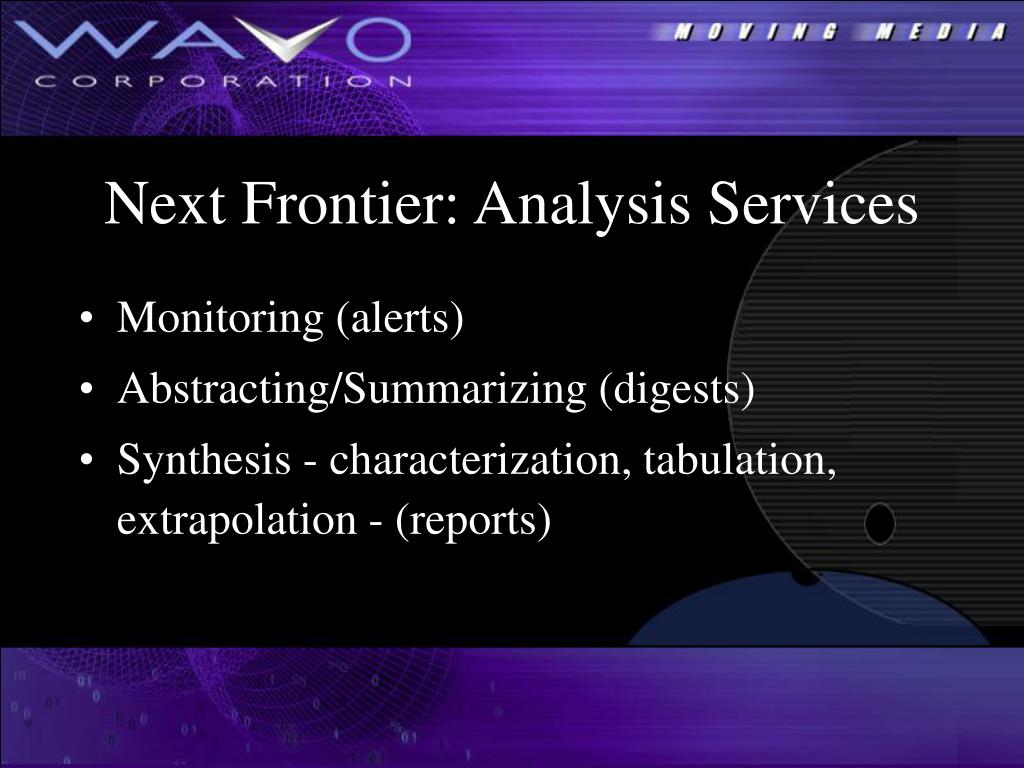 WAVO
CORPORATION

MOVING MEDIA

Next Frontier: Analysis Services

• Monitoring (alerts)
• Abstracting/Summarizing (digests)
• Synthesis - characterization, tabulation, extrapolation - (reports)